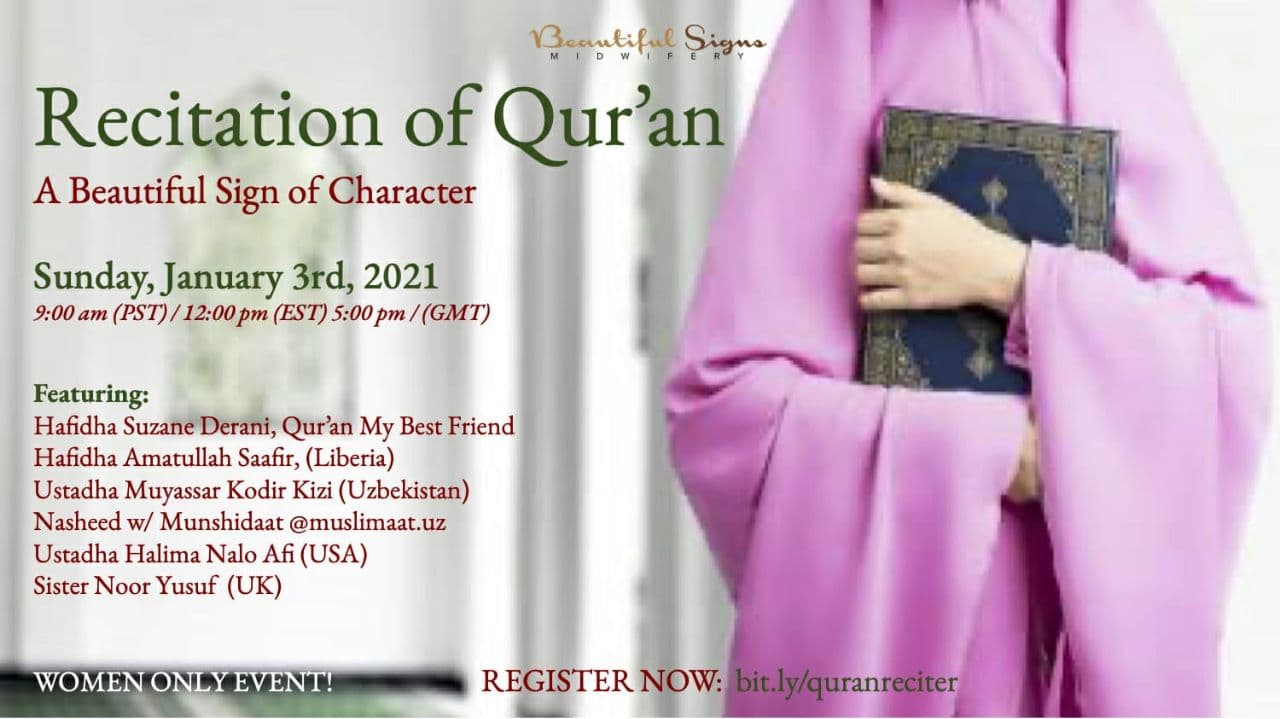 Beautiful Signs
MIDWIFERY

Recitation of Qur'an

A Beautiful Sign of Character

Sunday, January 3rd, 2021

9:00 am (PST) / 12:00 pm (EST) 5:00 pm / (GMT)

Featuring:
Hafidha Suzane Derani, Qur'an My Best Friend
Hafidha Amatullah Saafir, (Liberia)
Ustadha Muyassar Kodir Kizi (Uzbekistan)
Nasheed w/ Munshidaat @muslimaat.uz
Ustadha Halima Nalo Afi (USA)
Sister Noor Yusuf (UK)

WOMEN ONLY EVENT!

REGISTER NOW: bit.ly/quranreciter